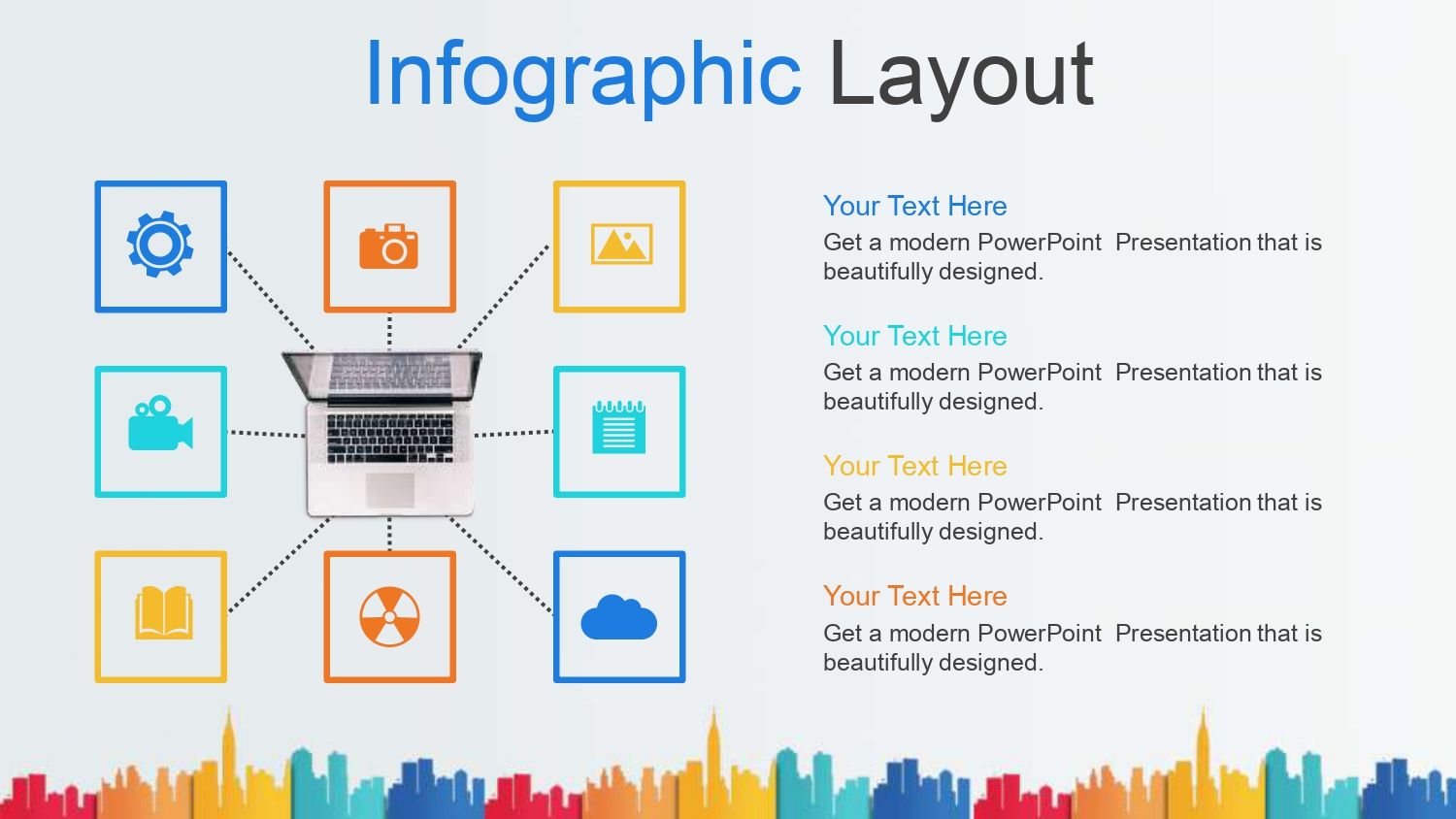 Infographic Layout

Your Text Here
Get a modern PowerPoint Presentation that is beautifully designed.

Your Text Here
Get a modern PowerPoint Presentation that is beautifully designed.

Your Text Here
Get a modern PowerPoint Presentation that is beautifully designed.

Your Text Here
Get a modern PowerPoint Presentation that is beautifully designed.